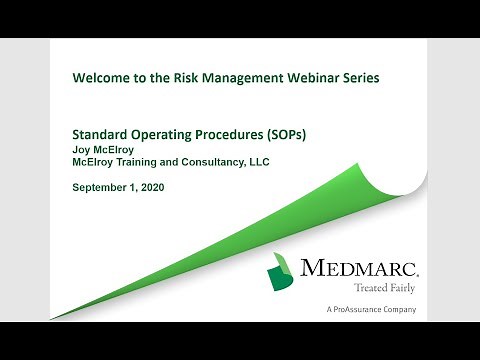 Welcome to the Risk Management Webinar Series

Standard Operating Procedures (SOPs)
Joy McElroy
McElroy Training and Consultancy, LLC

September 1, 2020

MEDMARC.
Treated Fairly

A ProAssurance Company